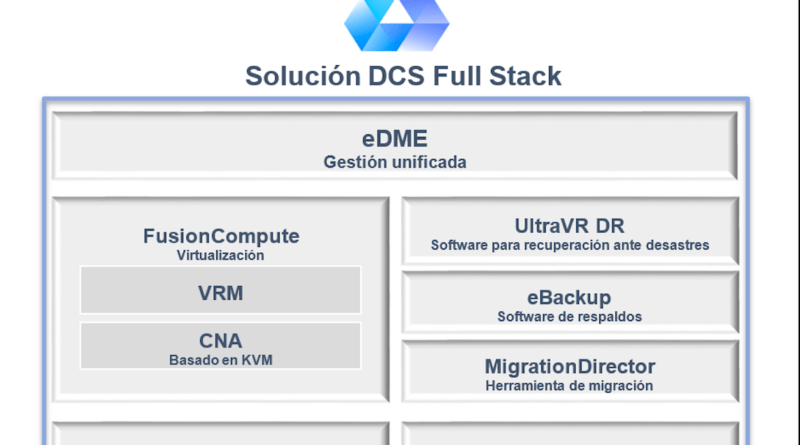 Solución DCS Full Stack

eDME
Gestión unificada

FusionCompute
Virtualización

VRM

CNA
Basado en KVM

UltraVR DR
Software para recuperación ante desastres

eBackup
Software de respaldos

MigrationDirector
Herramienta de migración